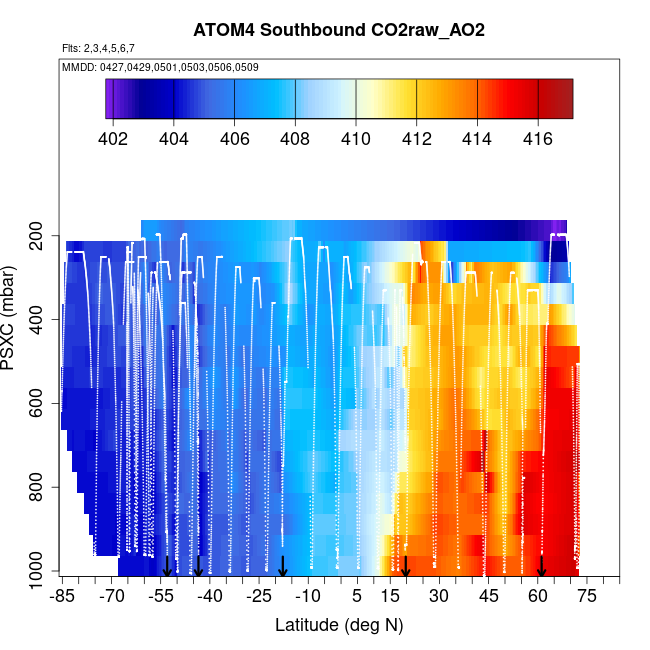 ATOM4 Southbound CO2raw_AO2

Flts: 2,3,4,5,6,7

MMDD: 0427,0429,0501,0503,0506,0509

402 404 406 408 410 412 414 416

PSXC (mbar)

200
400
600
800
1000

-85 -70 -55 -40 -25 -10 5 15 30 45 60 75

Latitude (deg N)